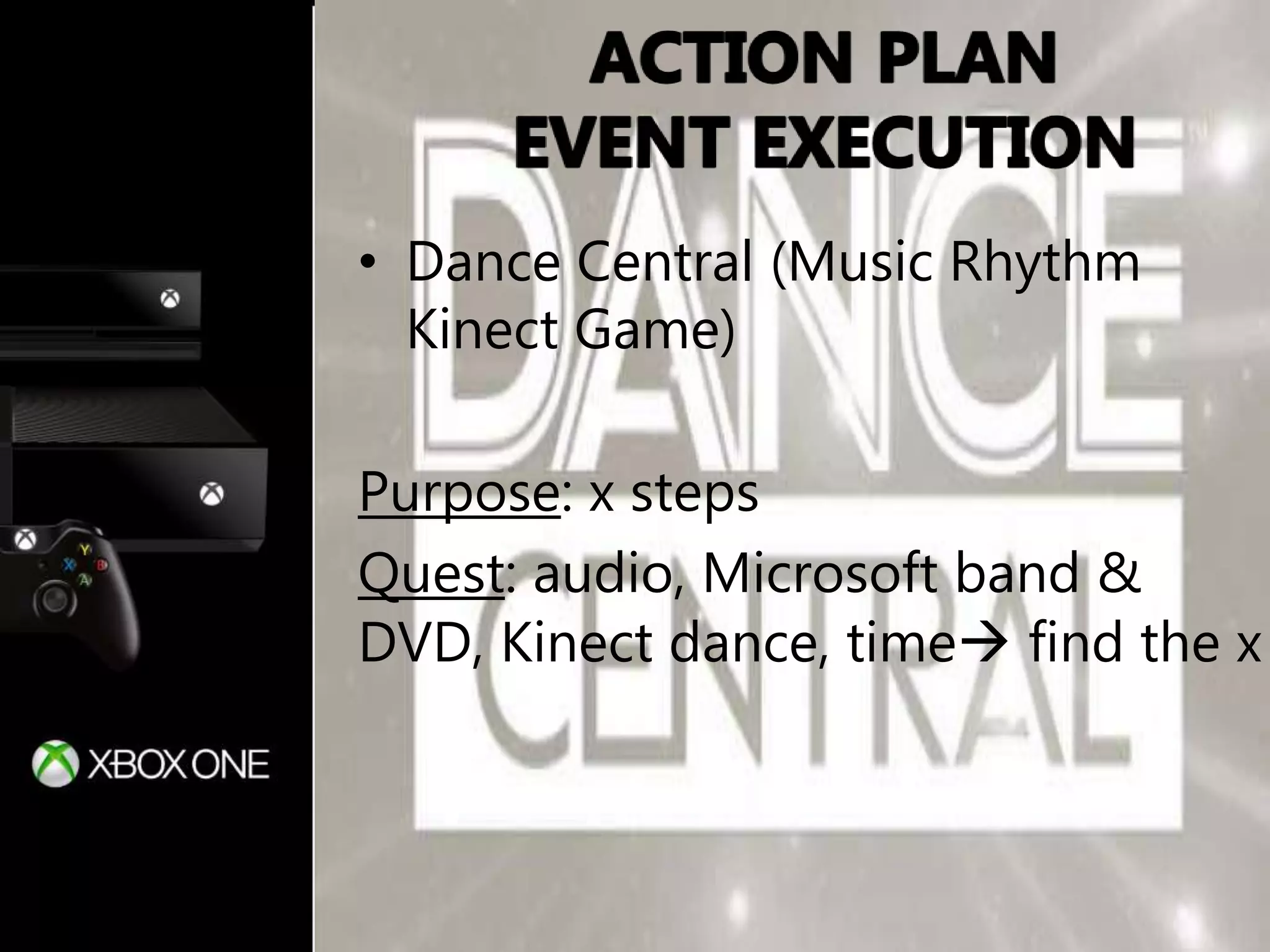 ACTION PLAN
EVENT EXECUTION

• Dance Central (Music Rhythm Kinect Game)

Purpose: x steps

Quest: audio, Microsoft band & DVD, Kinect dance, time→ find the x

DANCE CENTRAL

XBOX ONE